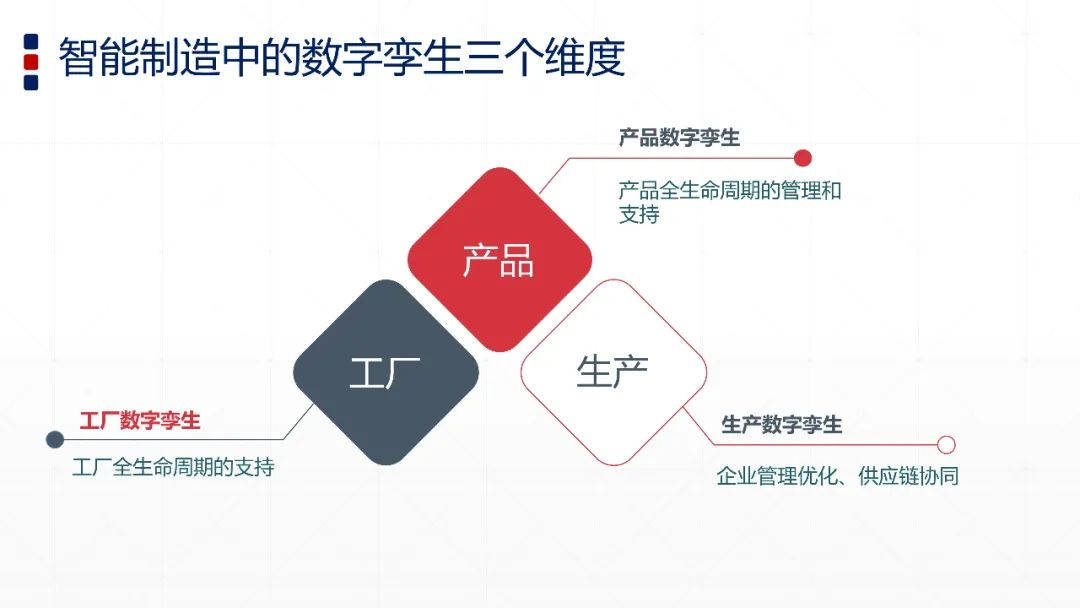 智能制造中的数字孪生三个维度

产品数字孪生

产品全生命周期的管理和支持

产品

工厂

生产

工厂数字孪生

工厂全生命周期的支持

生产数字孪生

企业管理优化、供应链协同